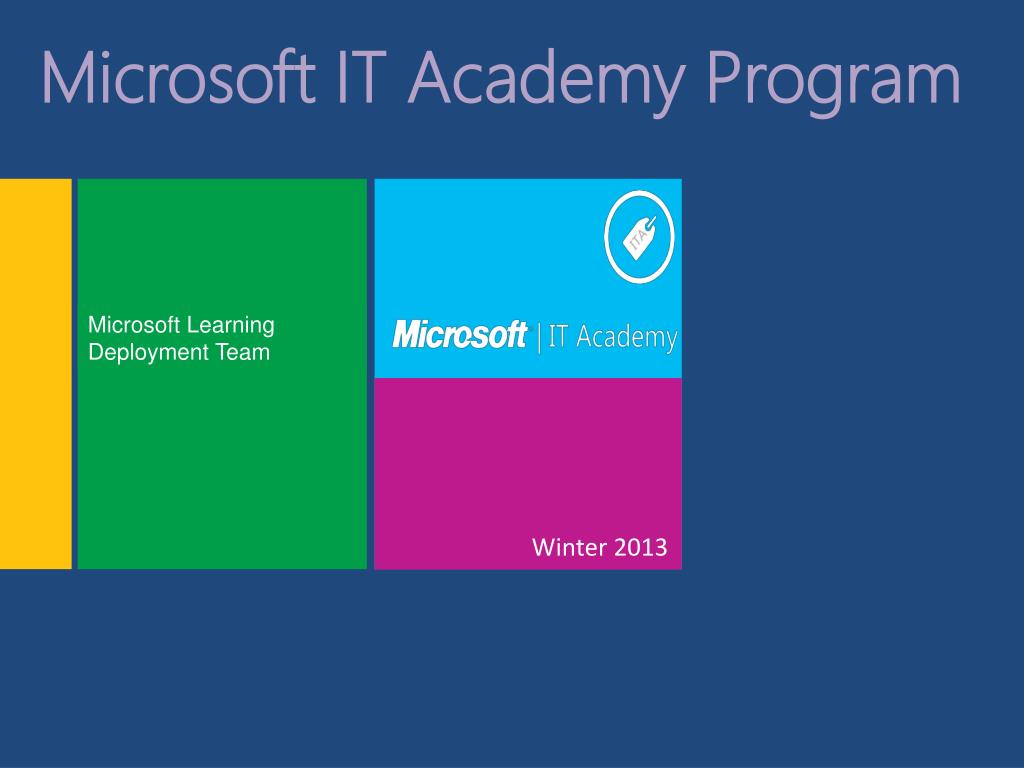 Microsoft IT Academy Program

Microsoft Learning Deployment Team

ITA

Microsoft | IT Academy

Winter 2013